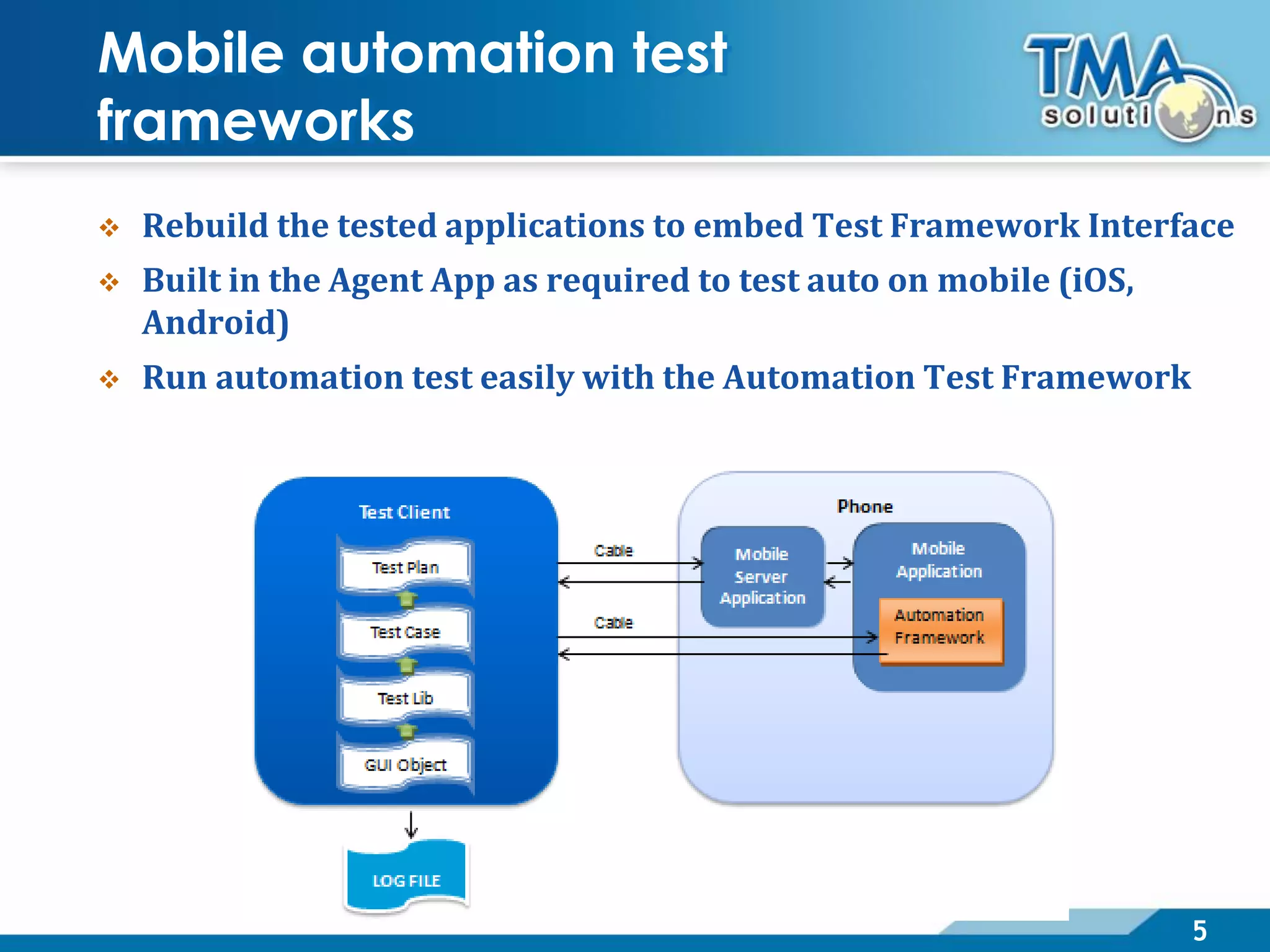 Mobile automation test frameworks

TMA solutions

❖ Rebuild the tested applications to embed Test Framework Interface

❖ Built in the Agent App as required to test auto on mobile (iOS, Android)

❖ Run automation test easily with the Automation Test Framework

Test Client

Test Plan

Test Case

Test Lib

GUI Object

LOG FILE

Cable

Cable

Phone

Mobile Server Application

Mobile Application

Automation Framework

5